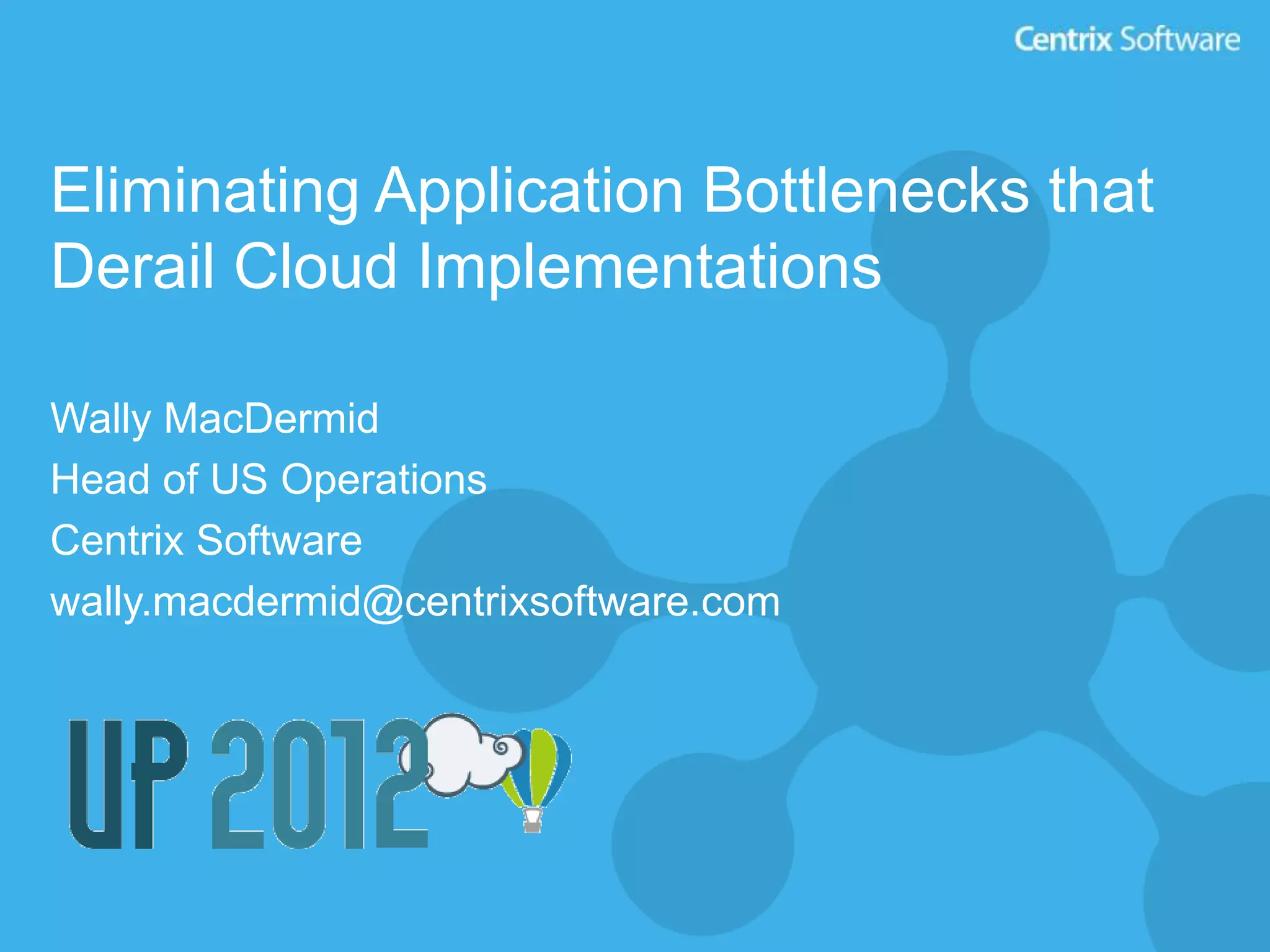 Centrix Software

Eliminating Application Bottlenecks that Derail Cloud Implementations

Wally MacDermid
Head of US Operations
Centrix Software
wally.macdermid@centrixsoftware.com

UP 2012